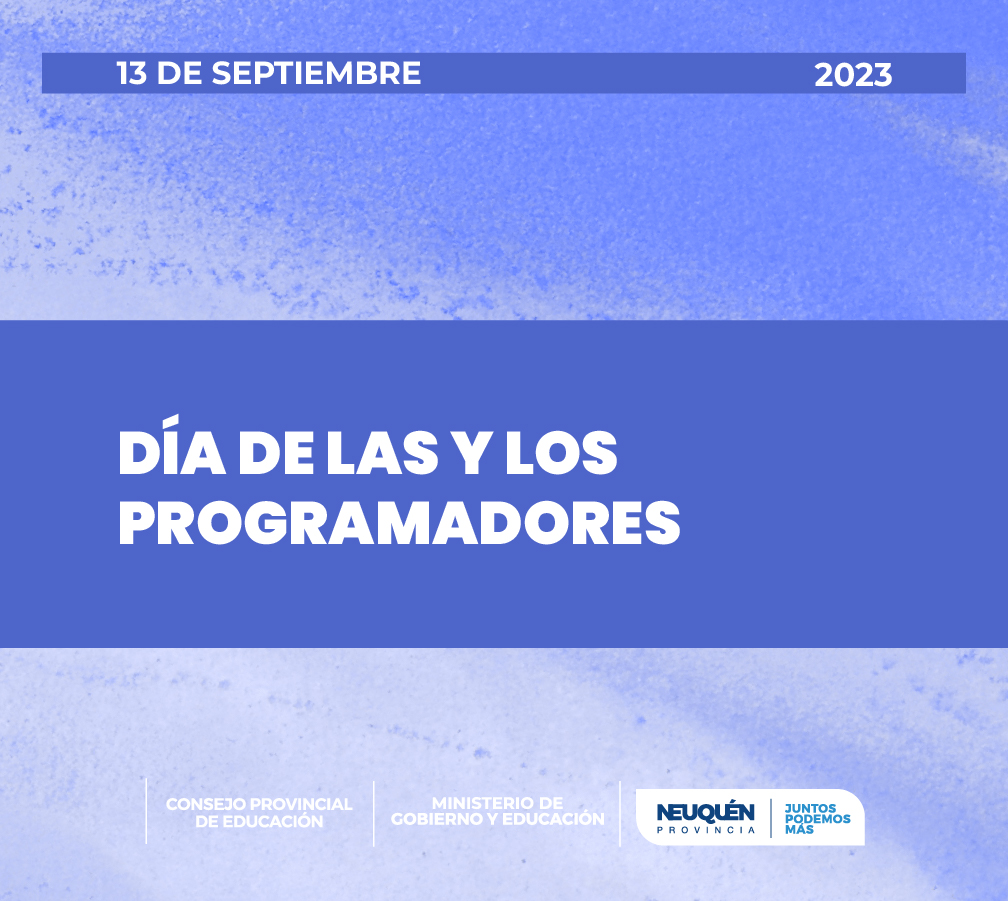 13 DE SEPTIEMBRE 2023

DÍA DE LAS Y LOS PROGRAMADORES

CONSEJO PROVINCIAL DE EDUCACIÓN

MINISTERIO DE GOBIERNO Y EDUCACIÓN

NEUQUÉN PROVINCIA

JUNTOS PODEMOS MÁS